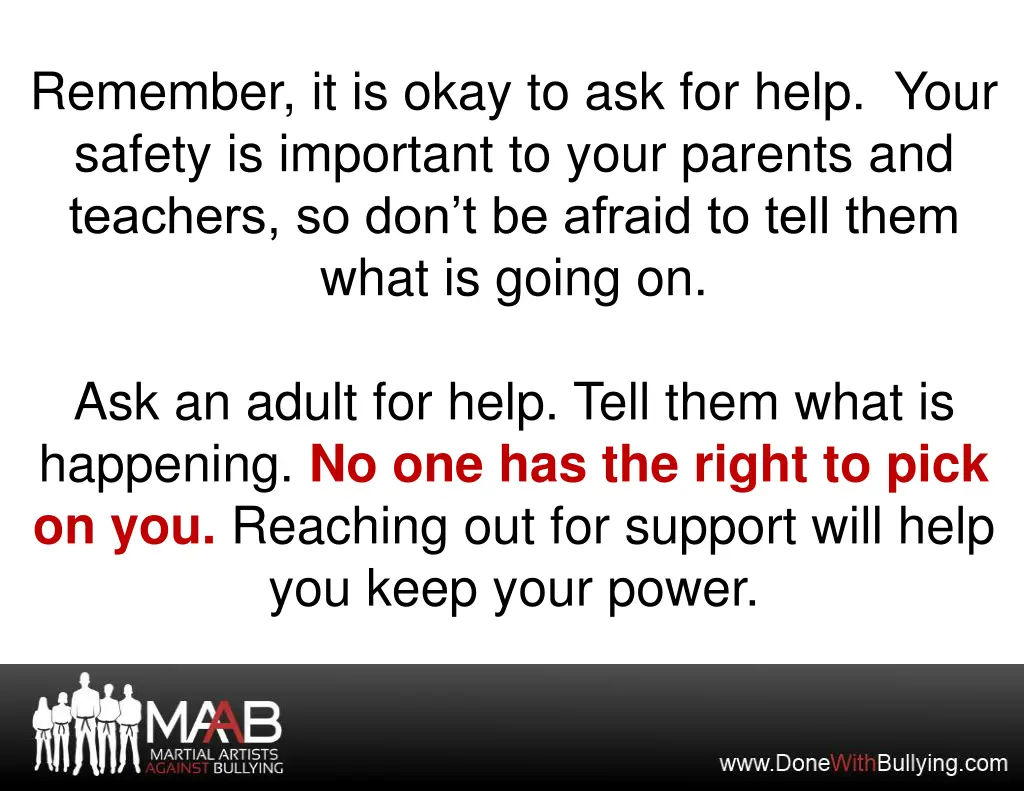 Remember, it is okay to ask for help. Your safety is important to your parents and teachers, so don't be afraid to tell them what is going on.

Ask an adult for help. Tell them what is happening. No one has the right to pick on you. Reaching out for support will help you keep your power.

MAAB
MARTIAL ARTISTS AGAINST BULLYING

www.DoneWithBullying.com